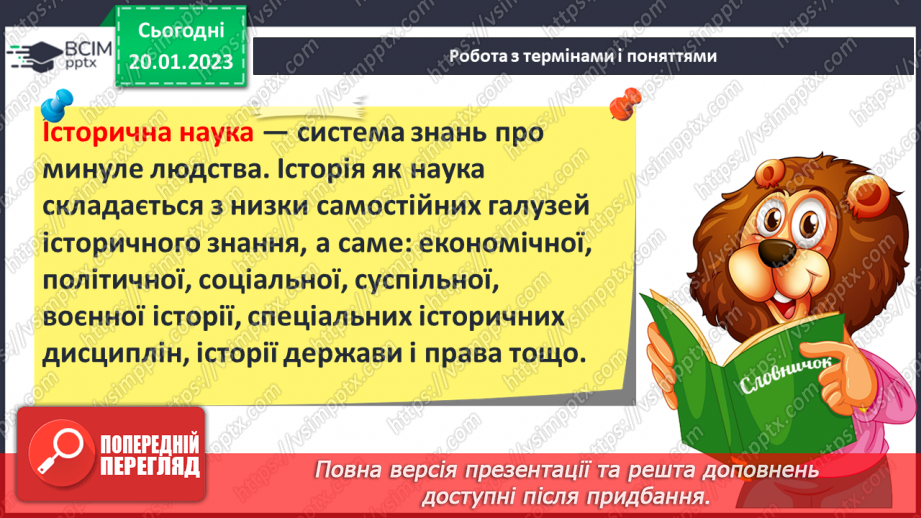 ВСІМ pptx

Сьогодні 20.01.2023

Робота з термінами і поняттями

Історична наука — система знань про минуле людства. Історія як наука складається з низки самостійних галузей історичного знання, а саме: економічної, політичної, соціальної, суспільної, воєнної історії, спеціальних історичних дисциплін, історії держави і права тощо.

Словничок

ПОПЕРЕДНІЙ ПЕРЕГЛЯД

Повна версія презентації та решта доповнень доступні після придбання.

https://vsimpptx.com